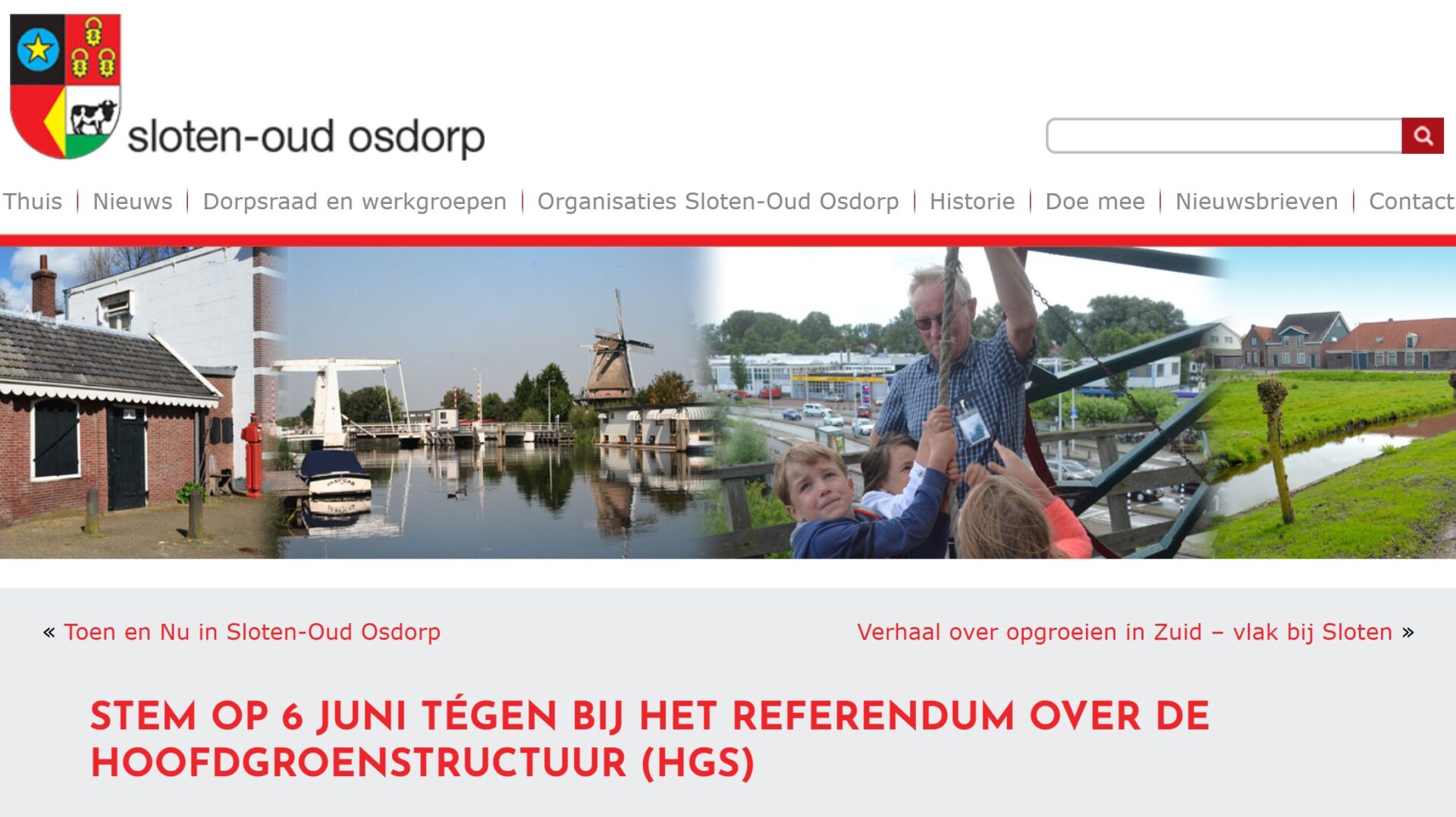 sloten-oud osdorp

Thuis | Nieuws | Dorpsraad en werkgroepen | Organisaties Sloten-Oud Osdorp | Historie | Doe mee | Nieuwsbrieven | Contact

« Toen en Nu in Sloten-Oud Osdorp

Verhaal over opgroeien in Zuid – vlak bij Sloten »

STEM OP 6 JUNI TÉGEN BIJ HET REFERENDUM OVER DE HOOFDGROENSTRUCTUUR (HGS)